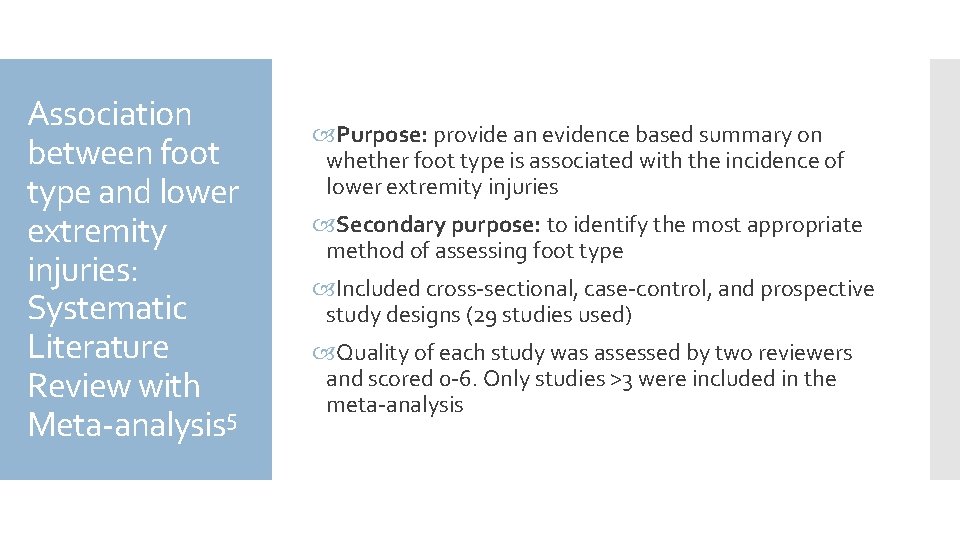 Association between foot type and lower extremity injuries: Systematic Literature Review with Meta-analysis$^5$

Purpose: provide an evidence based summary on whether foot type is associated with the incidence of lower extremity injuries

Secondary purpose: to identify the most appropriate method of assessing foot type

Included cross-sectional, case-control, and prospective study designs (29 studies used)

Quality of each study was assessed by two reviewers and scored 0-6. Only studies >3 were included in the meta-analysis